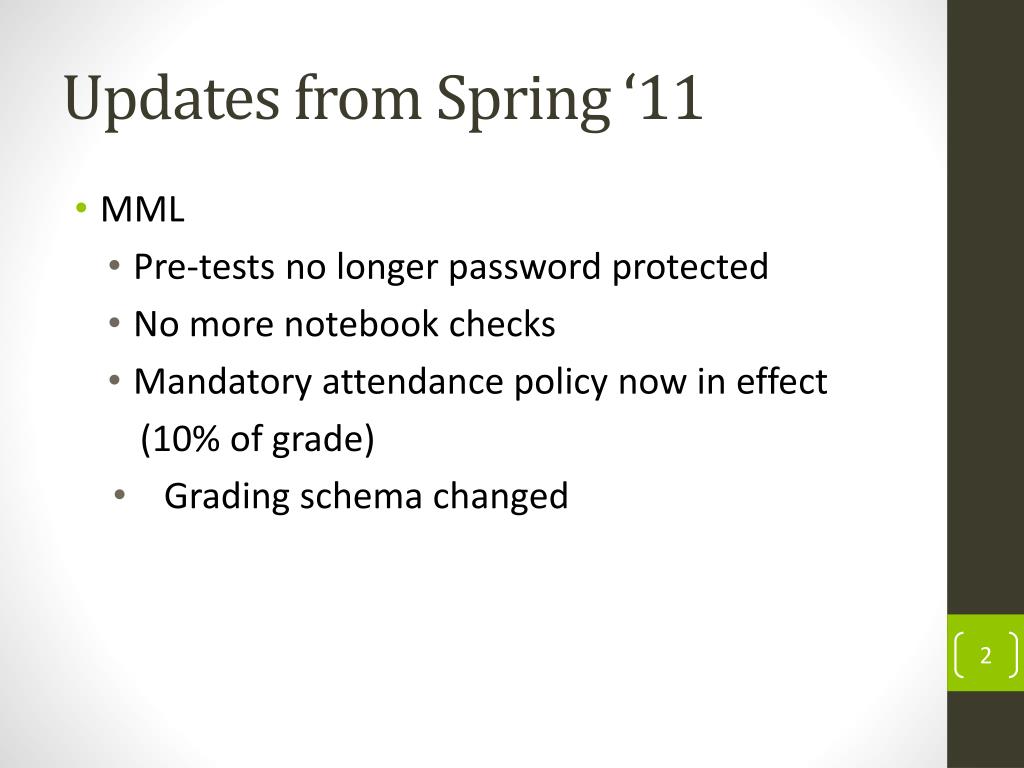 Updates from Spring ‘11

• MML
• Pre-tests no longer password protected
• No more notebook checks
• Mandatory attendance policy now in effect (10% of grade)
• Grading schema changed

2